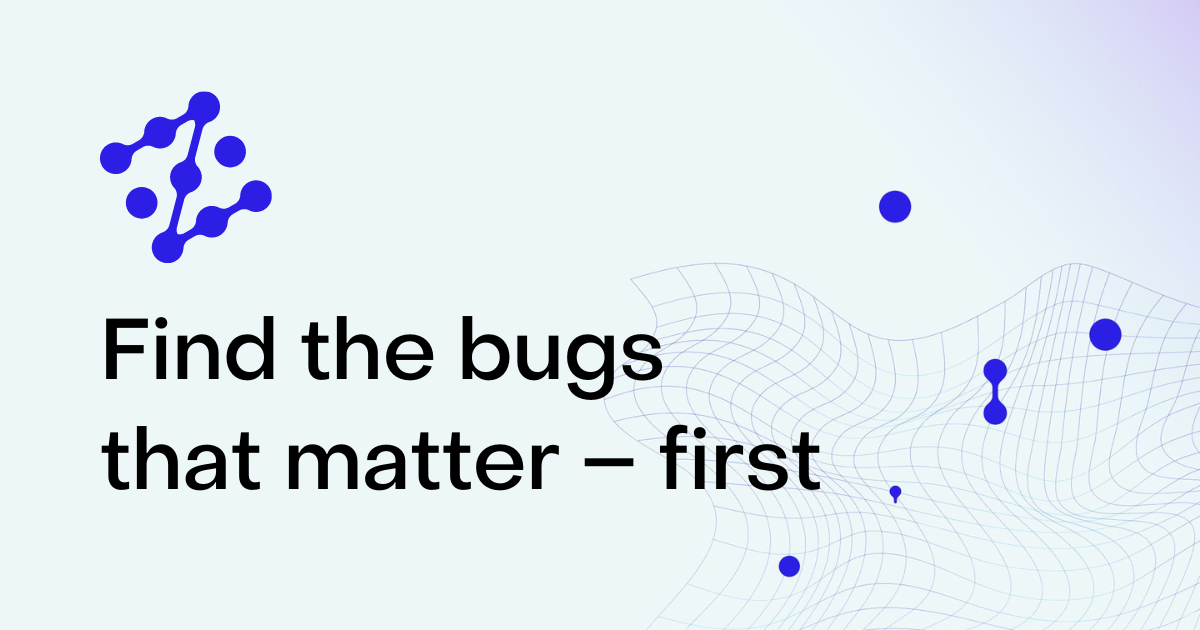 Find the bugs that matter – first